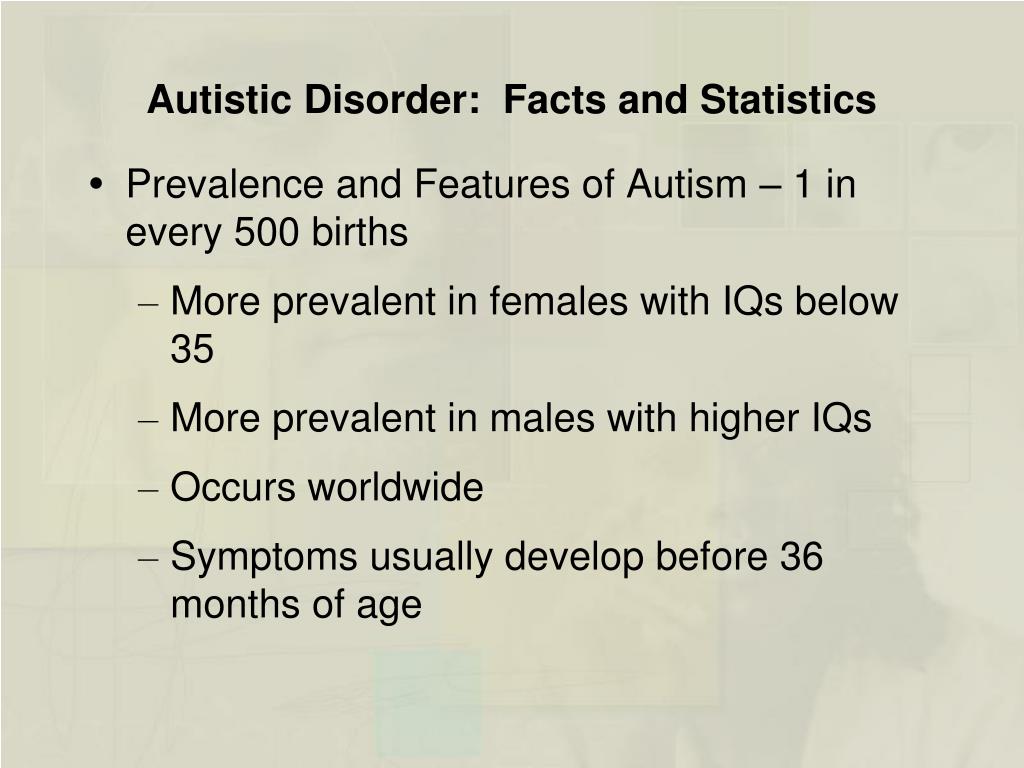 Autistic Disorder: Facts and Statistics

• Prevalence and Features of Autism – 1 in every 500 births
– More prevalent in females with IQs below 35
– More prevalent in males with higher IQs
– Occurs worldwide
– Symptoms usually develop before 36 months of age